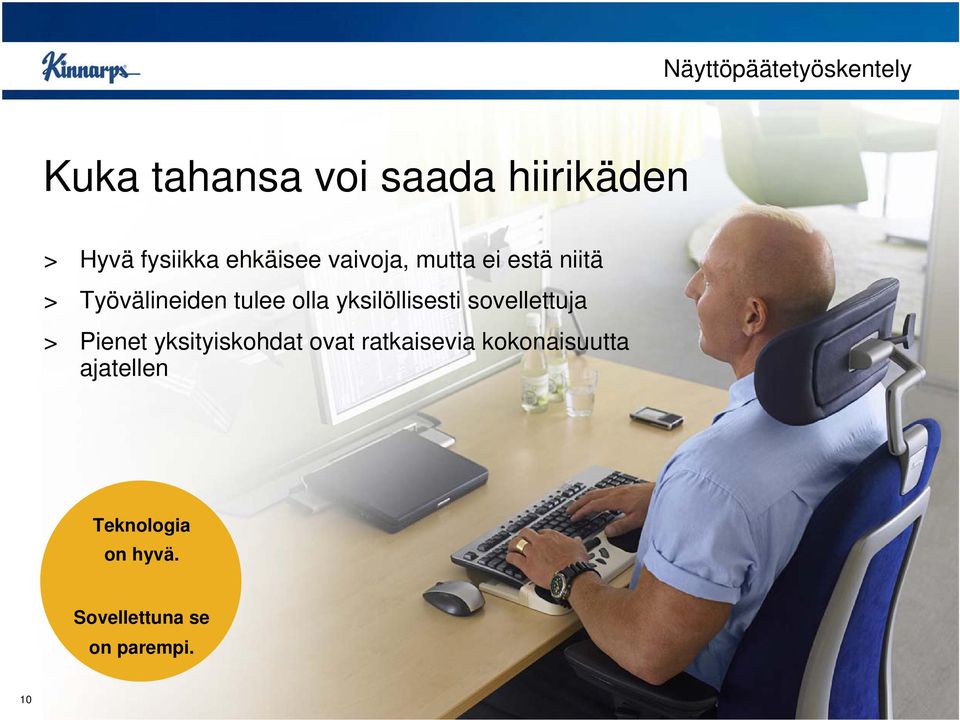 Kinnarps

Näyttöpäätetyöskentely

Kuka tahansa voi saada hiirikäden

> Hyvä fysiikka ehkäisee vaivoja, mutta ei estä niitä

> Työvälineiden tulee olla yksilöllisesti sovellettuja

> Pienet yksityiskohdat ovat ratkaisevia kokonaisuutta ajatellen

Teknologia on hyvä.

Sovellettuna se on parempi.

10